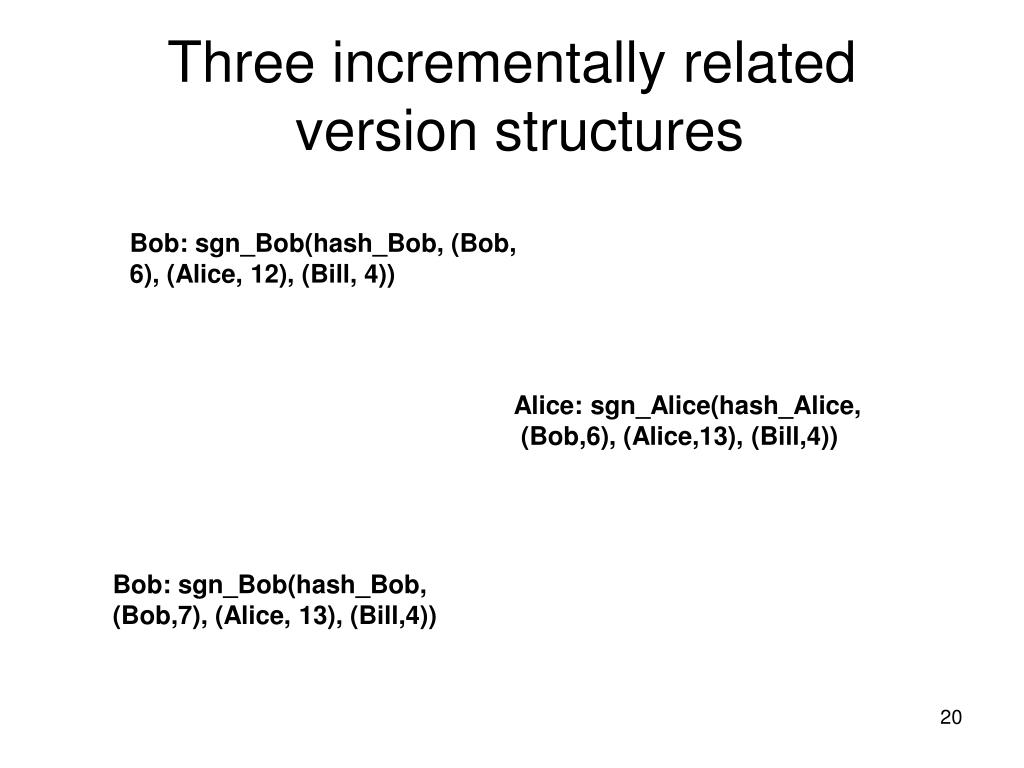 Three incrementally related version structures

Bob: sgn_Bob(hash_Bob, (Bob, 6), (Alice, 12), (Bill, 4))

Alice: sgn_Alice(hash_Alice, (Bob,6), (Alice,13), (Bill,4))

Bob: sgn_Bob(hash_Bob, (Bob,7), (Alice, 13), (Bill,4))

20